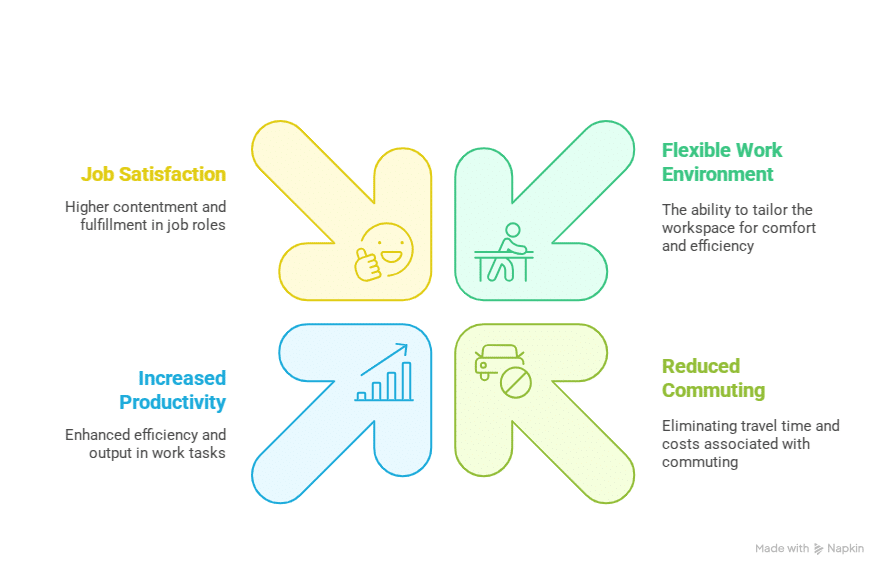 Job Satisfaction

Higher contentment and fulfillment in job roles

Flexible Work Environment

The ability to tailor the workspace for comfort and efficiency

Increased Productivity

Enhanced efficiency and output in work tasks

Reduced Commuting

Eliminating travel time and costs associated with commuting

Made with Napkin